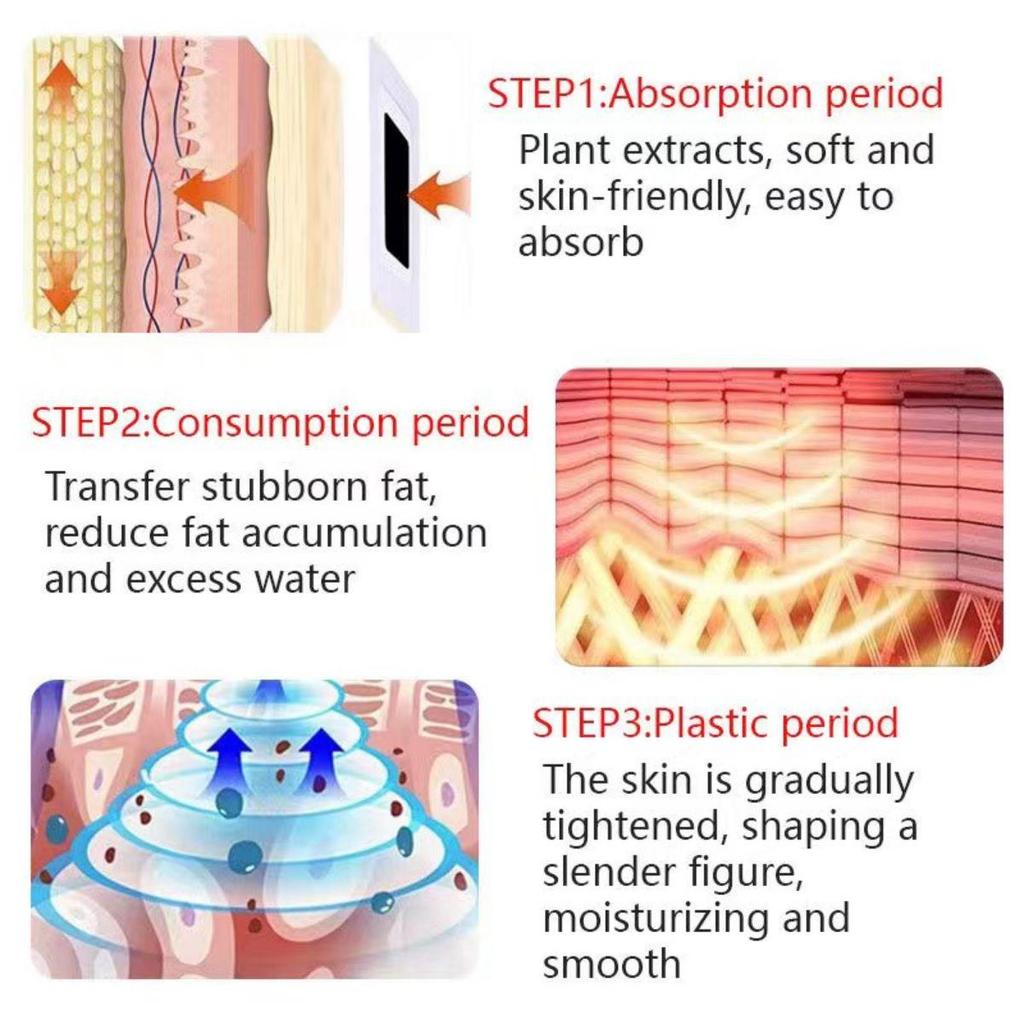 STEP1:Absorption period
Plant extracts, soft and skin-friendly, easy to absorb

STEP2:Consumption period
Transfer stubborn fat, reduce fat accumulation and excess water

STEP3:Plastic period
The skin is gradually tightened, shaping a slender figure, moisturizing and smooth